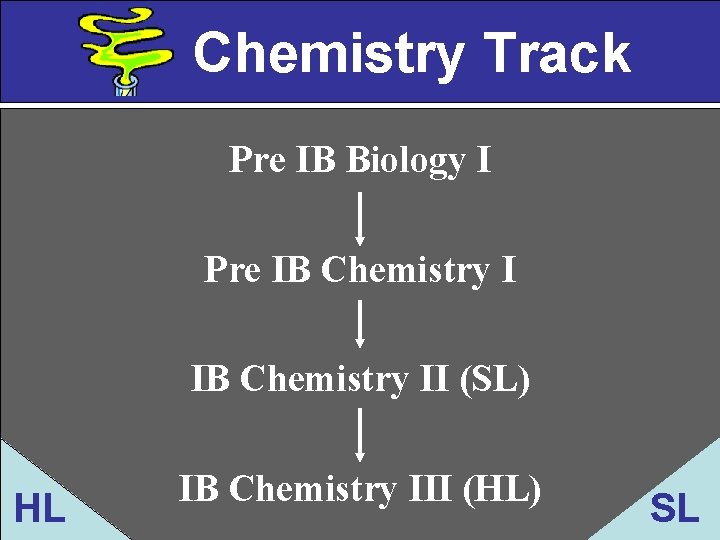 Chemistry Track

Pre IB Biology I

Pre IB Chemistry I

IB Chemistry II (SL)

IB Chemistry III (HL)

HL

SL